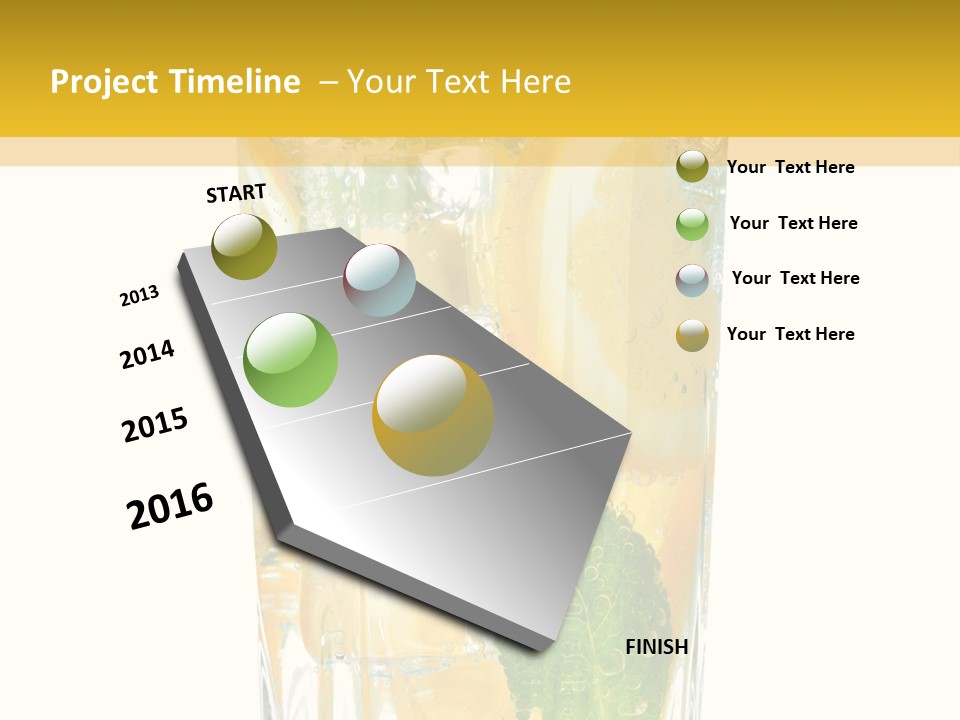 Project Timeline – Your Text Here

START

2013

2014

2015

2016

FINISH

Your Text Here

Your Text Here

Your Text Here

Your Text Here